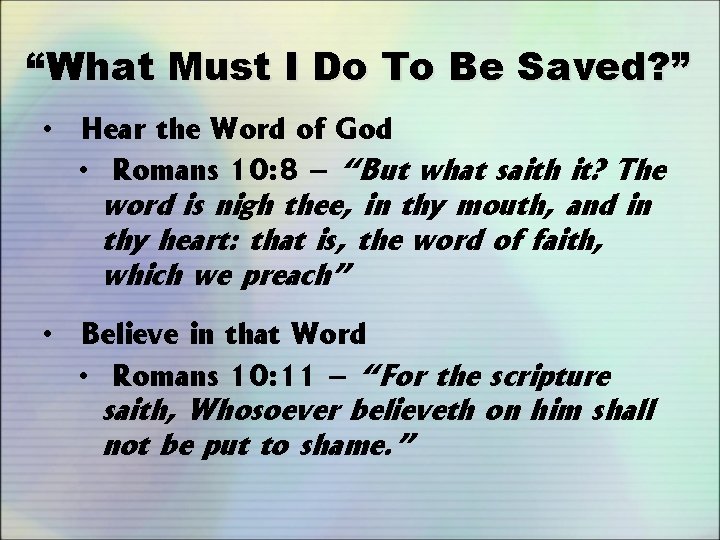 “What Must I Do To Be Saved?”

• Hear the Word of God
  • Romans 10:8 – “But what saith it? The word is nigh thee, in thy mouth, and in thy heart: that is, the word of faith, which we preach”

• Believe in that Word
  • Romans 10:11 – “For the scripture saith, Whosoever believeth on him shall not be put to shame.”